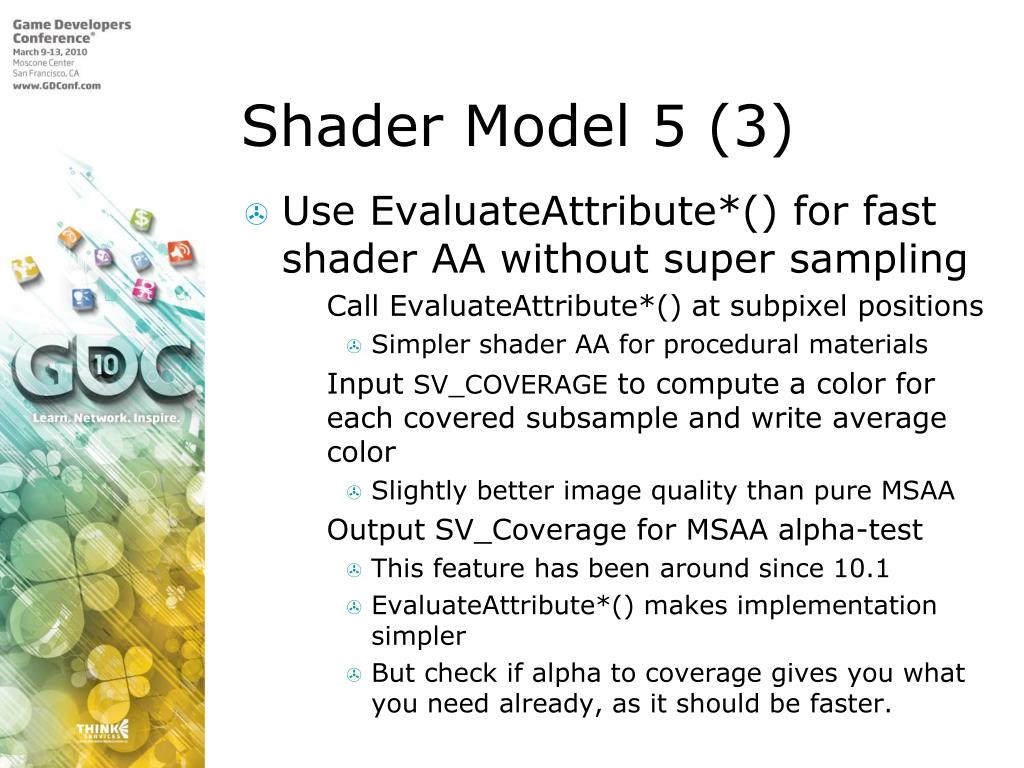 Game Developers Conference®
March 9-13, 2010
Moscone Center
San Francisco, CA
www.GDConf.com

GDC 10
Learn. Network. Inspire.

THINK SERVICES

Shader Model 5 (3)

Use EvaluateAttribute*() for fast shader AA without super sampling

Call EvaluateAttribute*() at subpixel positions

Simpler shader AA for procedural materials

Input SV_COVERAGE to compute a color for each covered subsample and write average color

Slightly better image quality than pure MSAA

Output SV_Coverage for MSAA alpha-test

This feature has been around since 10.1

EvaluateAttribute*() makes implementation simpler

But check if alpha to coverage gives you what you need already, as it should be faster.